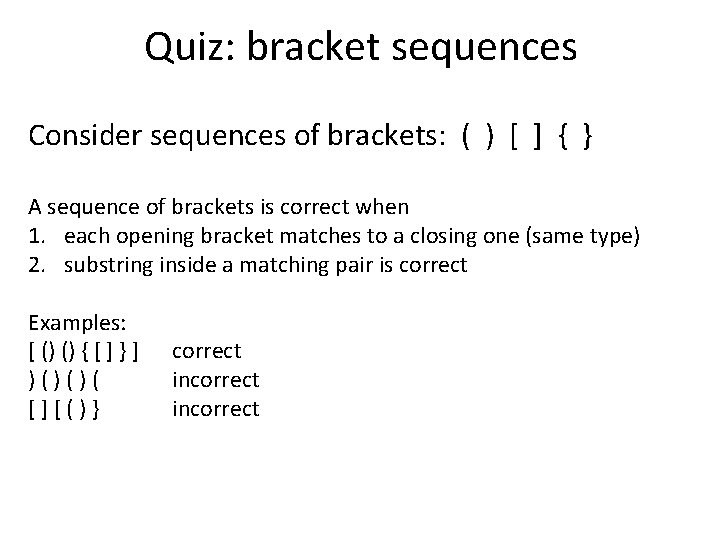 Quiz: bracket sequences

Consider sequences of brackets: ( ) [ ] { }

A sequence of brackets is correct when
1. each opening bracket matches to a closing one (same type)
2. substring inside a matching pair is correct

Examples:
[ () () { [ ] } ]     correct
) ( ) ( ) (     incorrect
[ ] [ ( ) }     incorrect